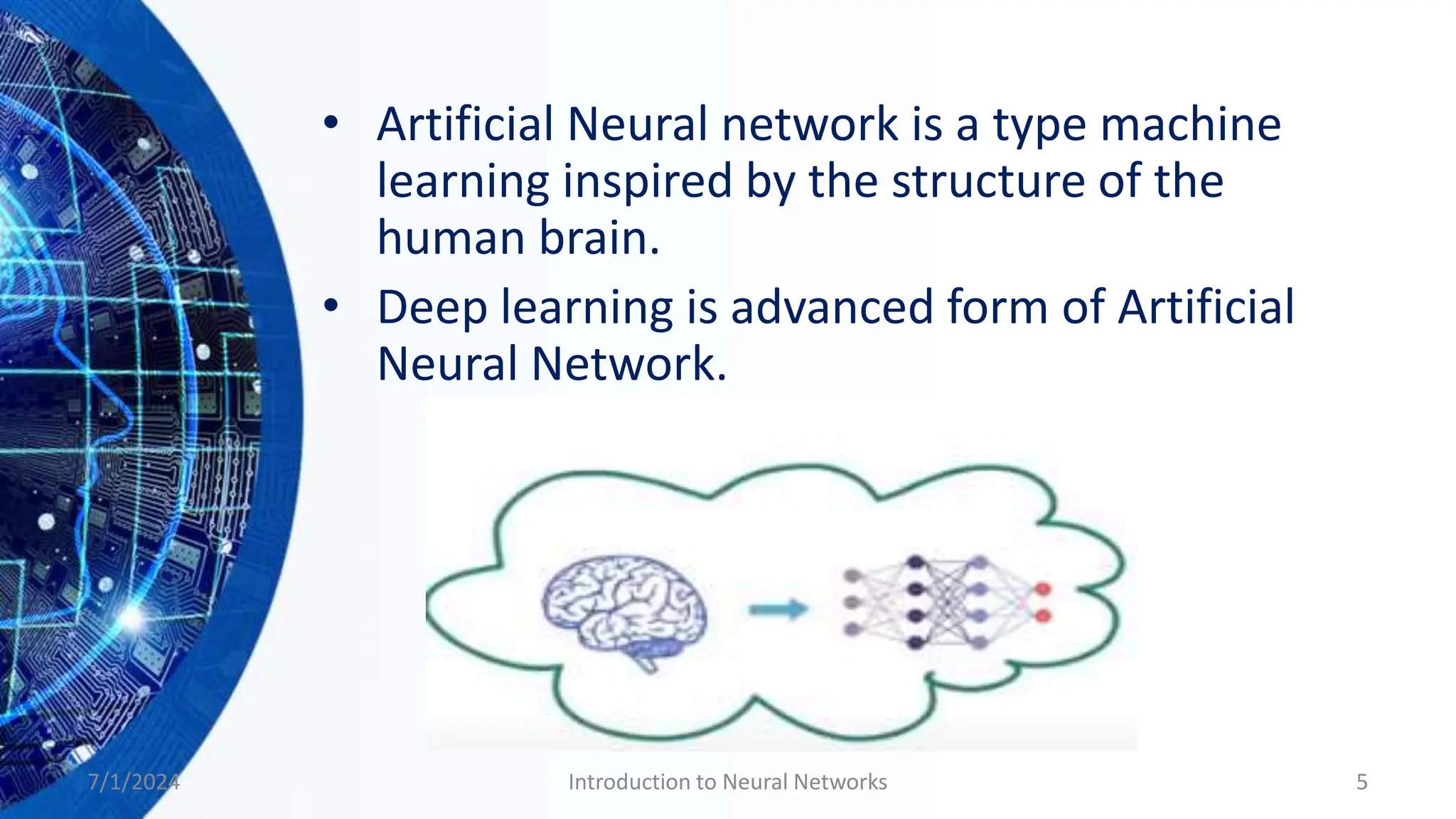 • Artificial Neural network is a type machine learning inspired by the structure of the human brain.

• Deep learning is advanced form of Artificial Neural Network.

7/1/2024

Introduction to Neural Networks

5